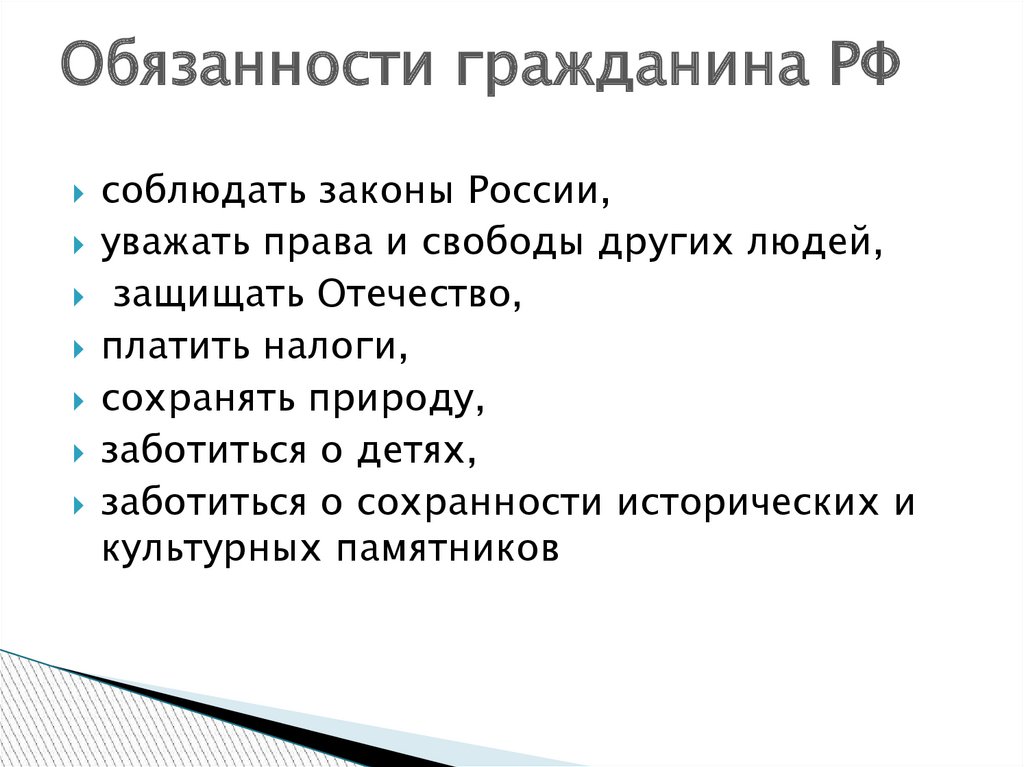 Обязанности гражданина РФ

соблюдать законы России,
уважать права и свободы других людей,
защищать Отечество,
платить налоги,
сохранять природу,
заботиться о детях,
заботиться о сохранности исторических и культурных памятников